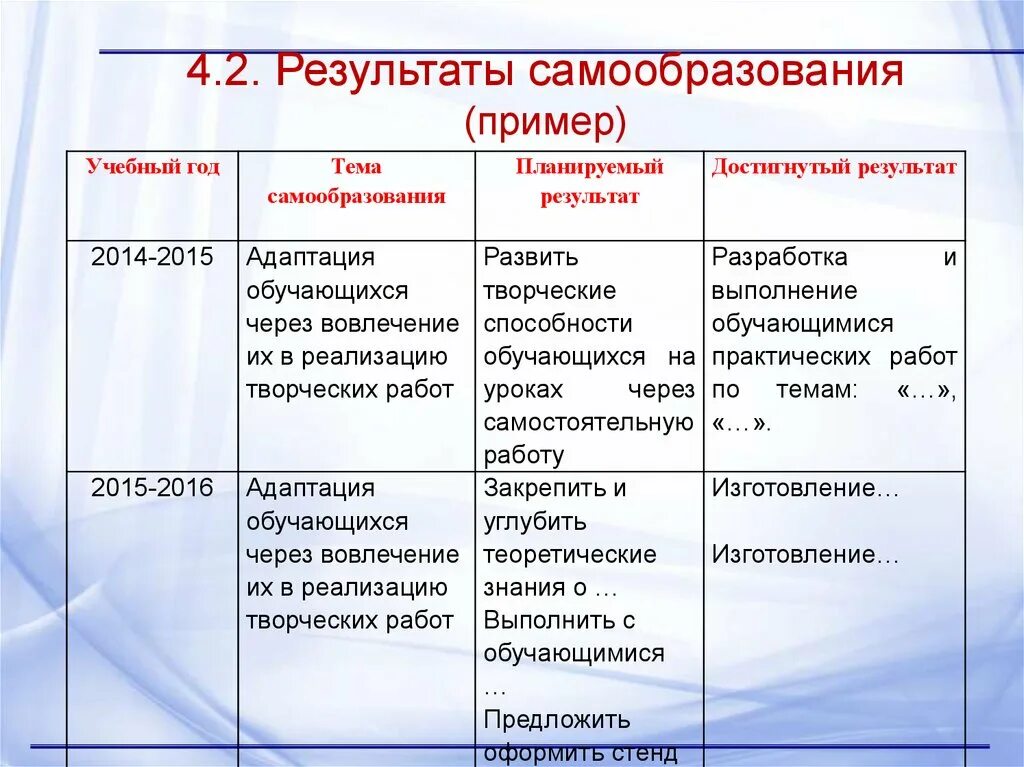 4.2. Результаты самообразования (пример)

| Учебный год | Тема самообразования | Планируемый результат | Достигнутый результат |
|---|---|---|---|
| 2014-2015 | Адаптация обучающихся через вовлечение их в реализацию творческих работ | Развить творческие способности обучающихся на уроках через самостоятельную работу | Разработка и выполнение обучающимися практических работ по темам: «…», «…». |
| 2015-2016 | Адаптация обучающихся через вовлечение их в реализацию творческих работ | Закрепить и углубить теоретические знания о … Выполнить с обучающимися … Предложить оформить стенд | Изготовление… Изготовление… |